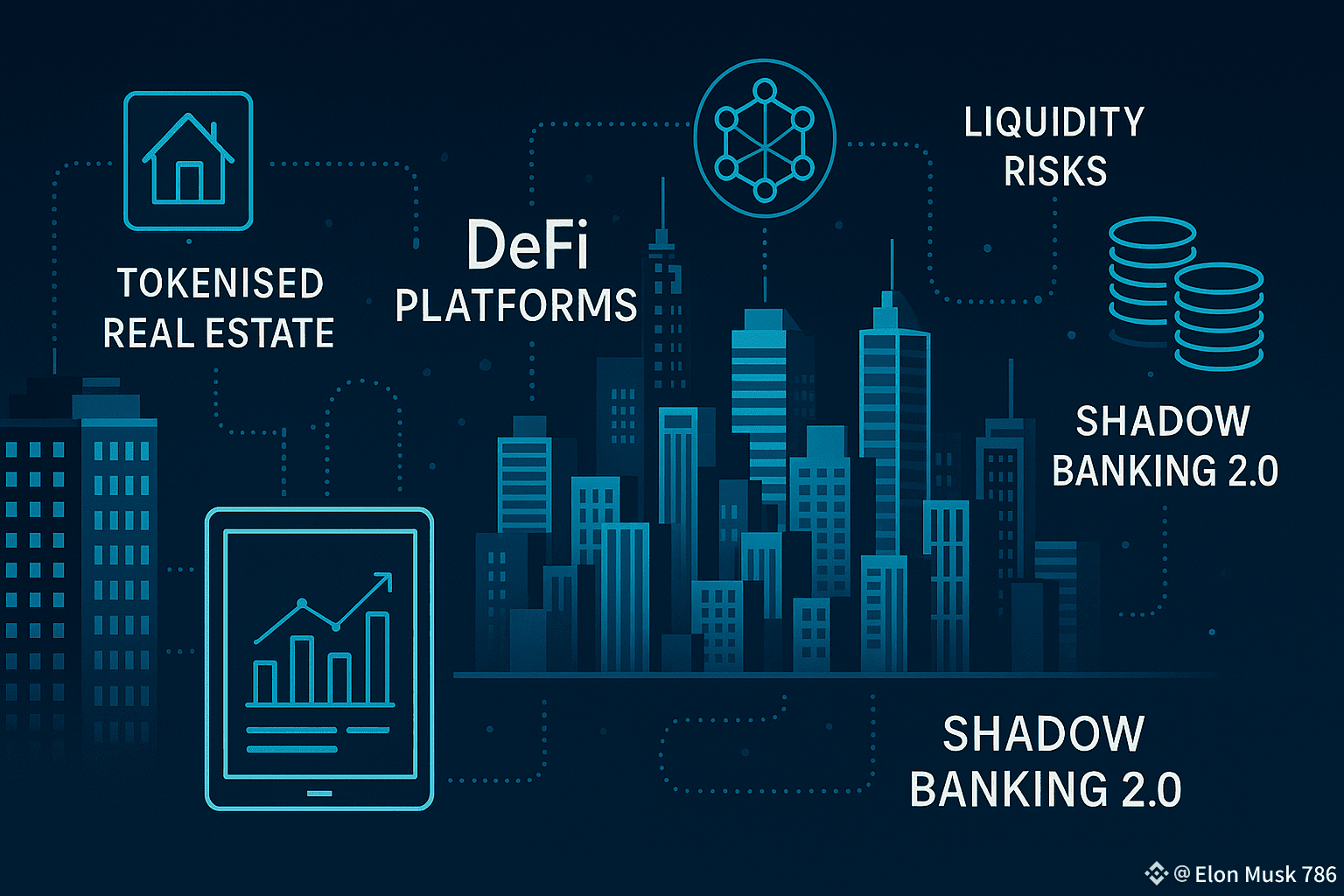 TOKENISED REAL ESTATE

DeFi PLATFORMS

LIQUIDITY RISKS

SHADOW BANKING 2.0

SHADOW BANKING 2.0

@Elon Musk 786